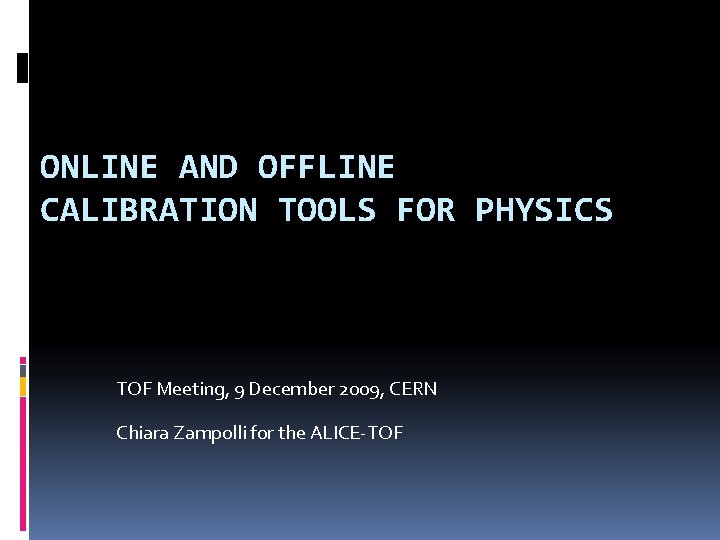 ONLINE AND OFFLINE
CALIBRATION TOOLS FOR PHYSICS

TOF Meeting, 9 December 2009, CERN

Chiara Zampolli for the ALICE-TOF